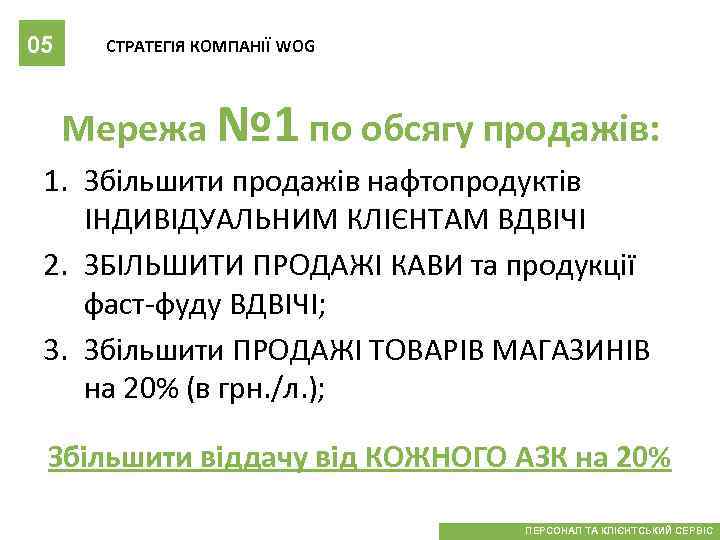 05

СТРАТЕГІЯ КОМПАНІЇ WOG

Мережа №1 по обсягу продажів:

1. Збільшити продажів нафтопродуктів ІНДИВІДУАЛЬНИМ КЛІЄНТАМ ВДВІЧІ
2. ЗБІЛЬШИТИ ПРОДАЖІ КАВИ та продукції фаст-фуду ВДВІЧІ;
3. Збільшити ПРОДАЖІ ТОВАРІВ МАГАЗИНІВ на 20% (в грн./л.);

Збільшити віддачу від КОЖНОГО АЗК на 20%

ПЕРСОНАЛ ТА КЛІЄНТСЬКИЙ СЕРВІС